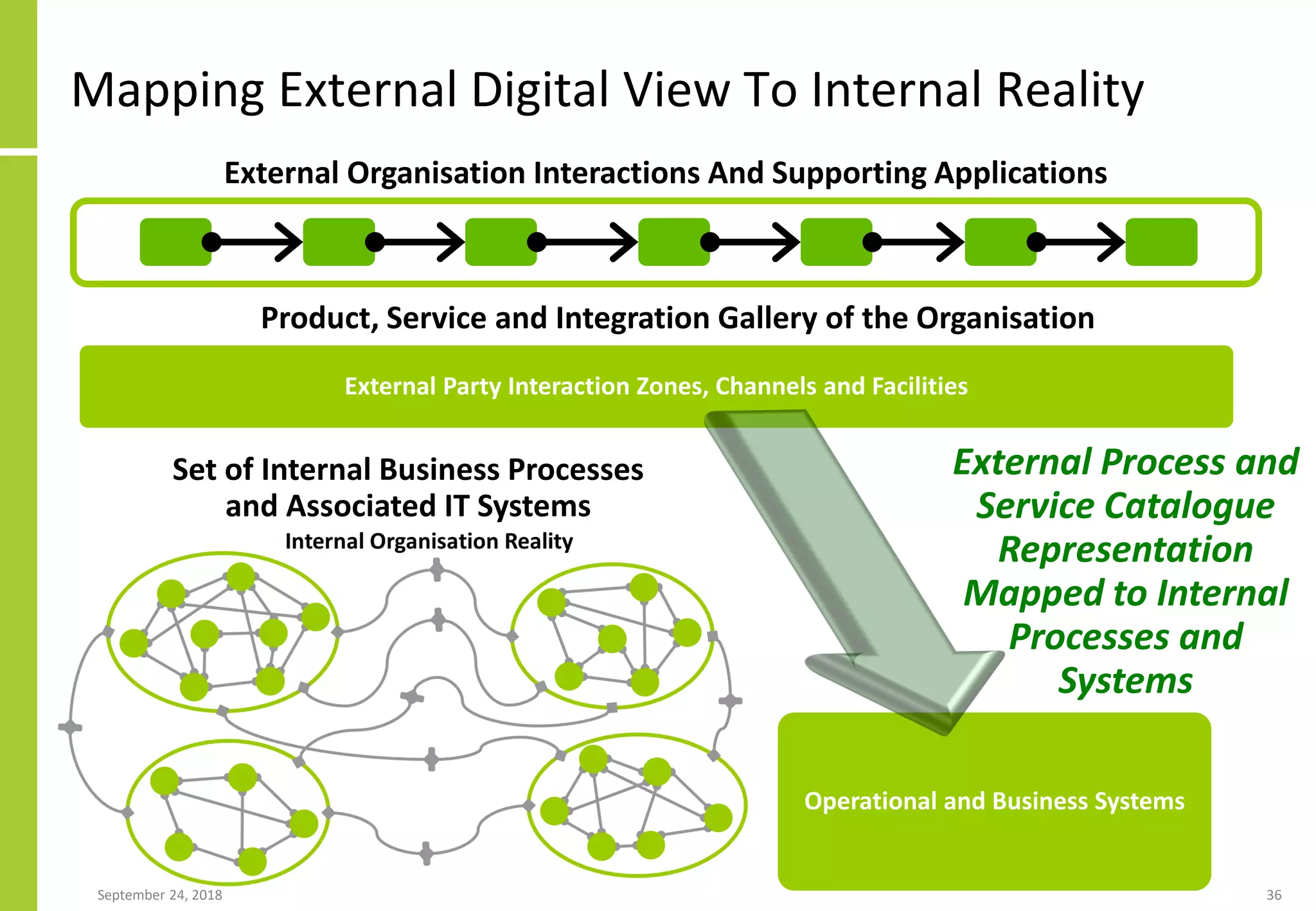 Mapping External Digital View To Internal Reality

External Organisation Interactions And Supporting Applications

Product, Service and Integration Gallery of the Organisation

External Party Interaction Zones, Channels and Facilities

Set of Internal Business Processes and Associated IT Systems

Internal Organisation Reality

External Process and Service Catalogue Representation Mapped to Internal Processes and Systems

Operational and Business Systems

September 24, 2018

36